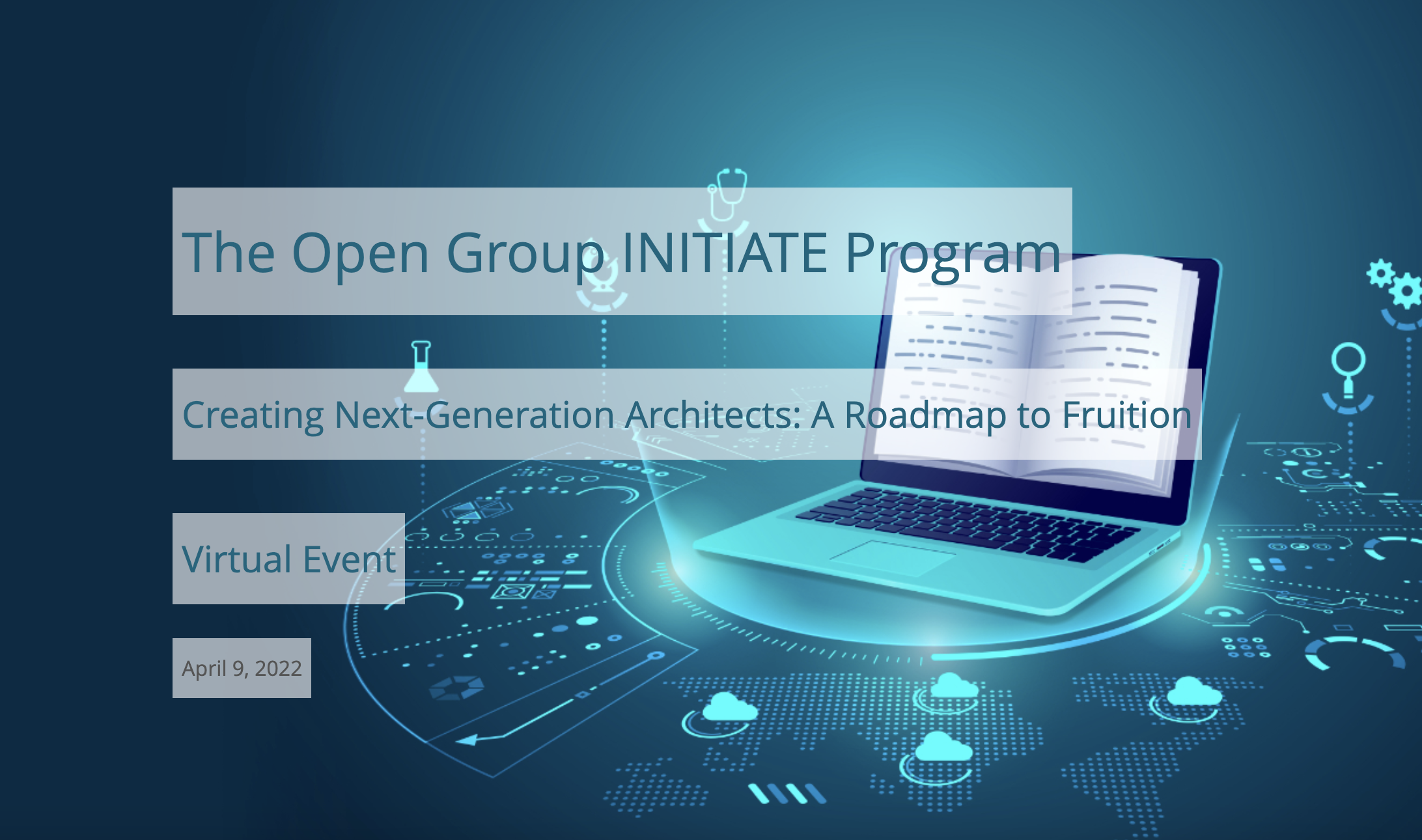 The Open Group INITIATE Program

Creating Next-Generation Architects: A Roadmap to Fruition

Virtual Event

April 9, 2022